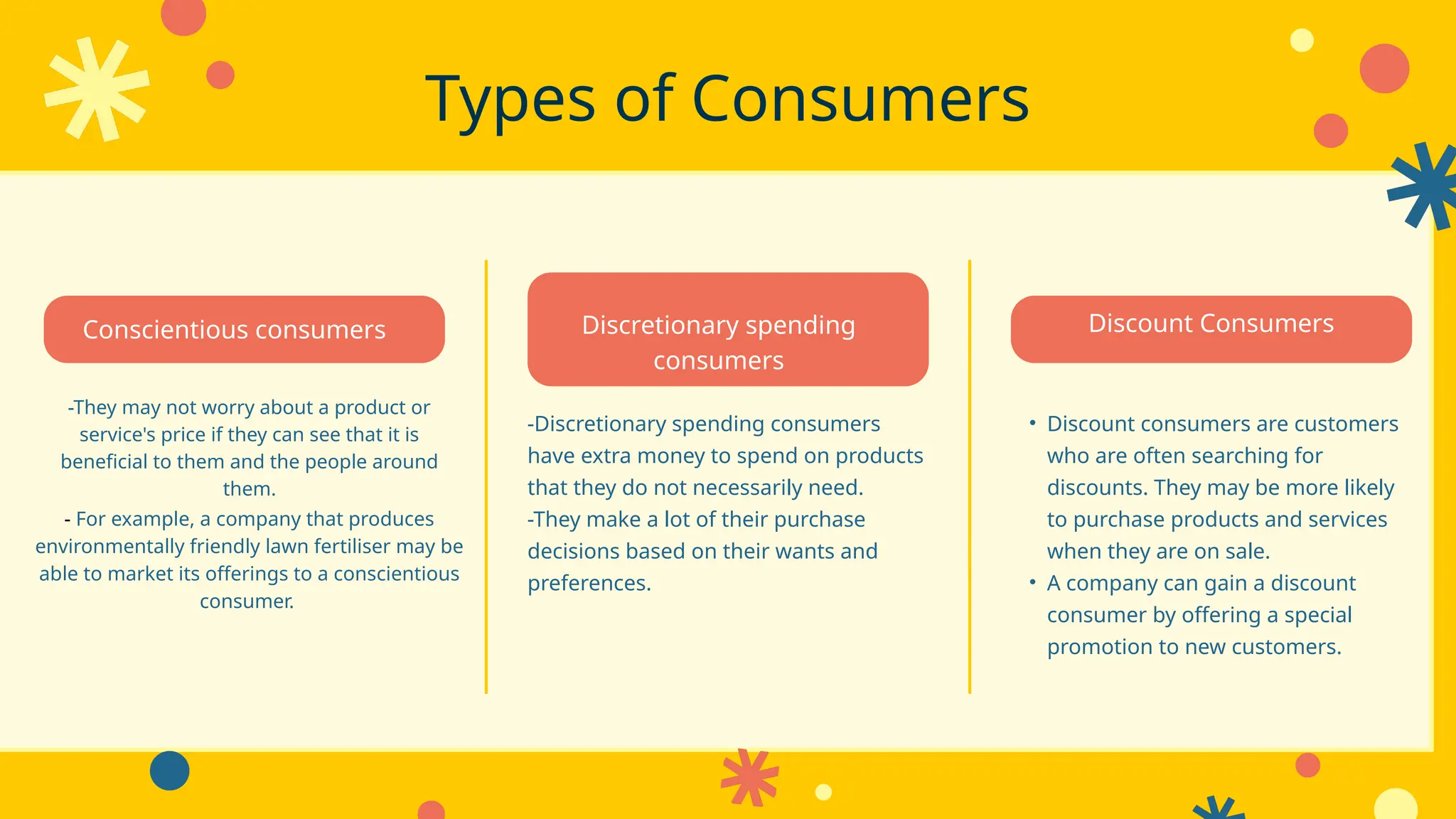 Types of Consumers

Conscientious consumers

-They may not worry about a product or service's price if they can see that it is beneficial to them and the people around them.
- For example, a company that produces environmentally friendly lawn fertiliser may be able to market its offerings to a conscientious consumer.

Discretionary spending consumers

-Discretionary spending consumers have extra money to spend on products that they do not necessarily need.
-They make a lot of their purchase decisions based on their wants and preferences.

Discount Consumers

• Discount consumers are customers who are often searching for discounts. They may be more likely to purchase products and services when they are on sale.
• A company can gain a discount consumer by offering a special promotion to new customers.